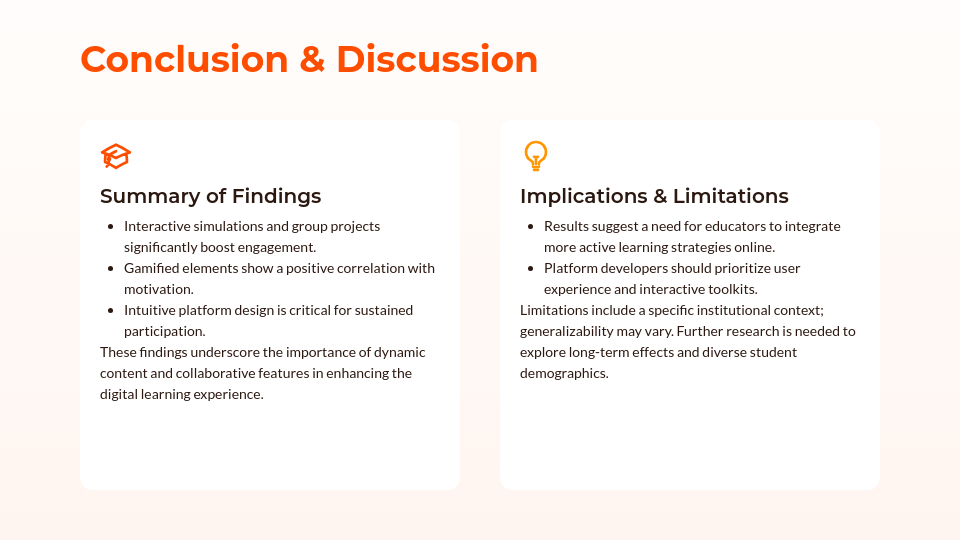 Conclusion & Discussion

Summary of Findings

- Interactive simulations and group projects significantly boost engagement.
- Gamified elements show a positive correlation with motivation.
- Intuitive platform design is critical for sustained participation.

These findings underscore the importance of dynamic content and collaborative features in enhancing the digital learning experience.

Implications & Limitations

- Results suggest a need for educators to integrate more active learning strategies online.
- Platform developers should prioritize user experience and interactive toolkits.

Limitations include a specific institutional context; generalizability may vary. Further research is needed to explore long-term effects and diverse student demographics.